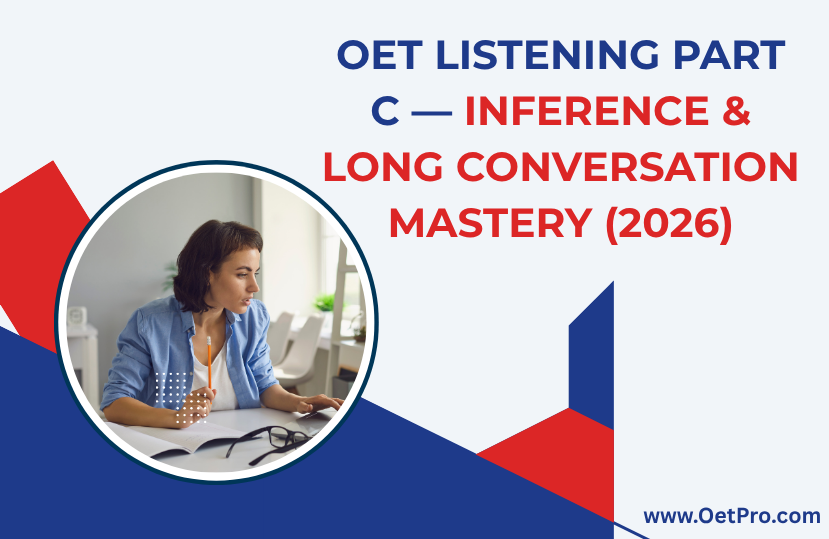 OET LISTENING PART C — INFERENCE & LONG CONVERSATION MASTERY (2026)

www.OetPro.com